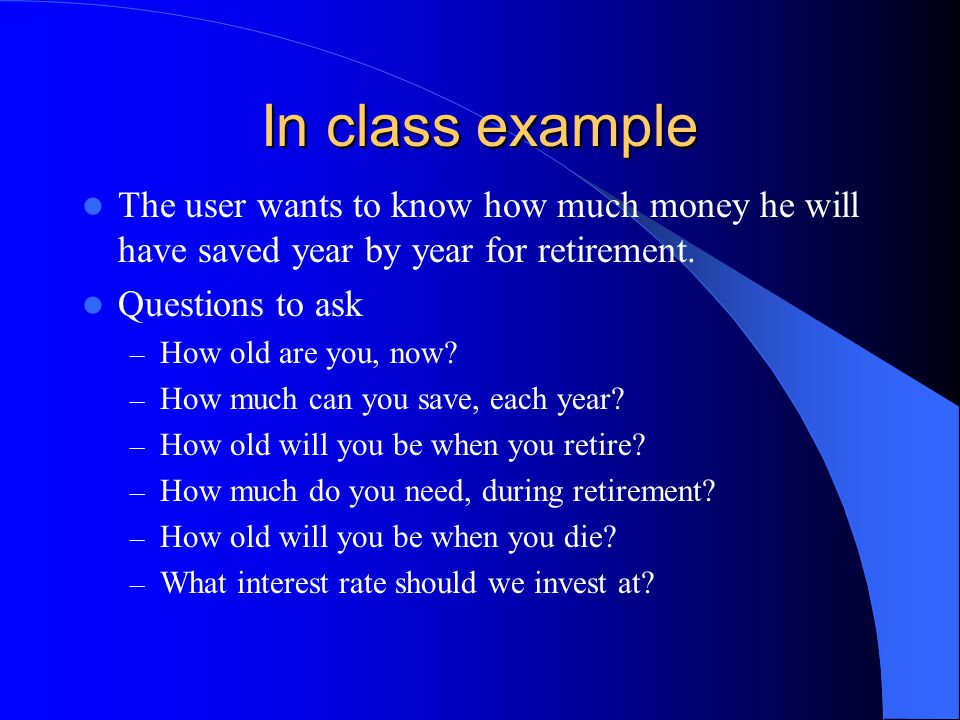 In class example

- The user wants to know how much money he will have saved year by year for retirement.
- Questions to ask
  – How old are you, now?
  – How much can you save, each year?
  – How old will you be when you retire?
  – How much do you need, during retirement?
  – How old will you be when you die?
  – What interest rate should we invest at?